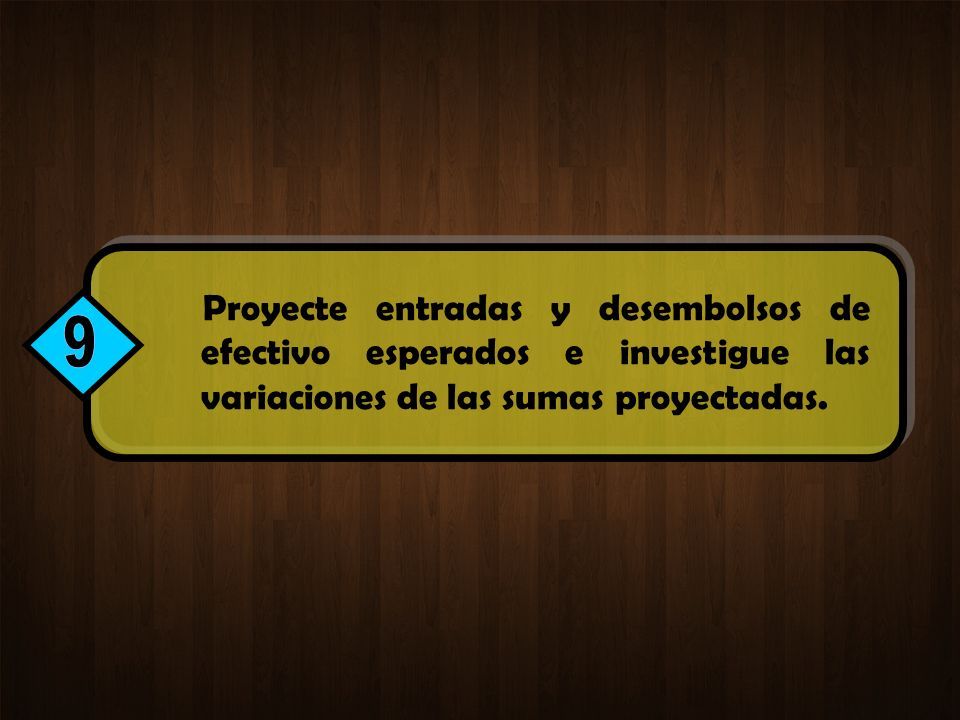 9

Proyecte entradas y desembolsos de efectivo esperados e investigue las variaciones de las sumas proyectadas.